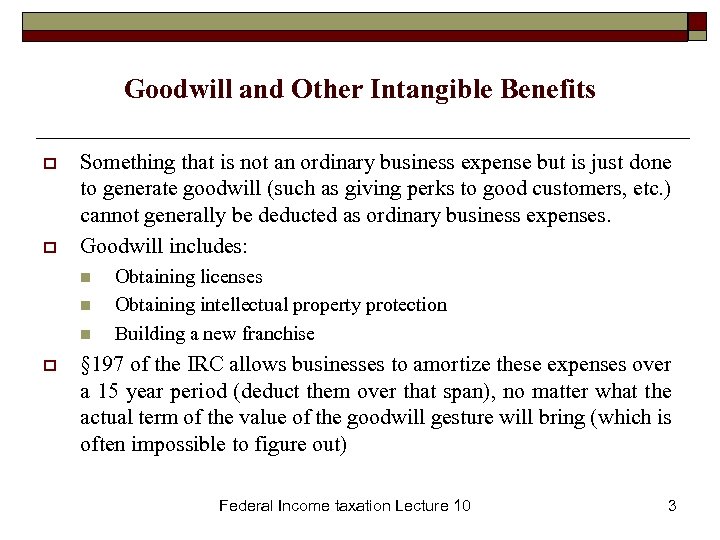 Goodwill and Other Intangible Benefits

Something that is not an ordinary business expense but is just done to generate goodwill (such as giving perks to good customers, etc.) cannot generally be deducted as ordinary business expenses.

Goodwill includes:

Obtaining licenses

Obtaining intellectual property protection

Building a new franchise

§197 of the IRC allows businesses to amortize these expenses over a 15 year period (deduct them over that span), no matter what the actual term of the value of the goodwill gesture will bring (which is often impossible to figure out)

Federal Income taxation Lecture 10

3